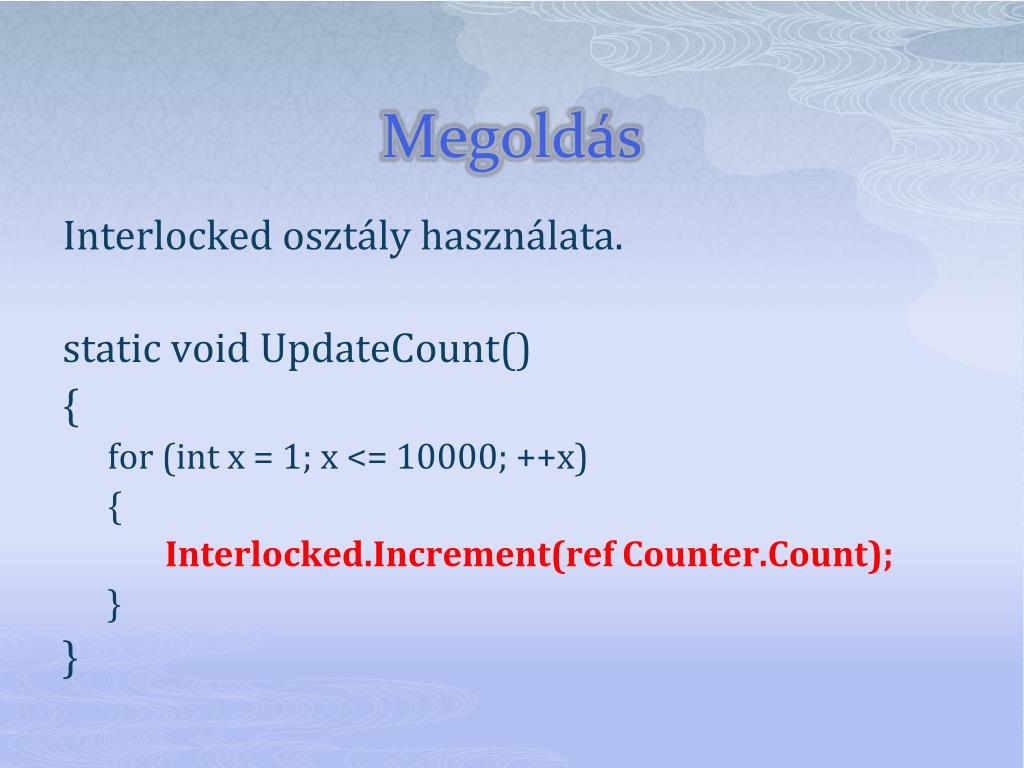 Megoldás

Interlocked osztály használata.

static void UpdateCount()
{
for (int x = 1; x <= 10000; ++x)
{
Interlocked.Increment(ref Counter.Count);
}
}